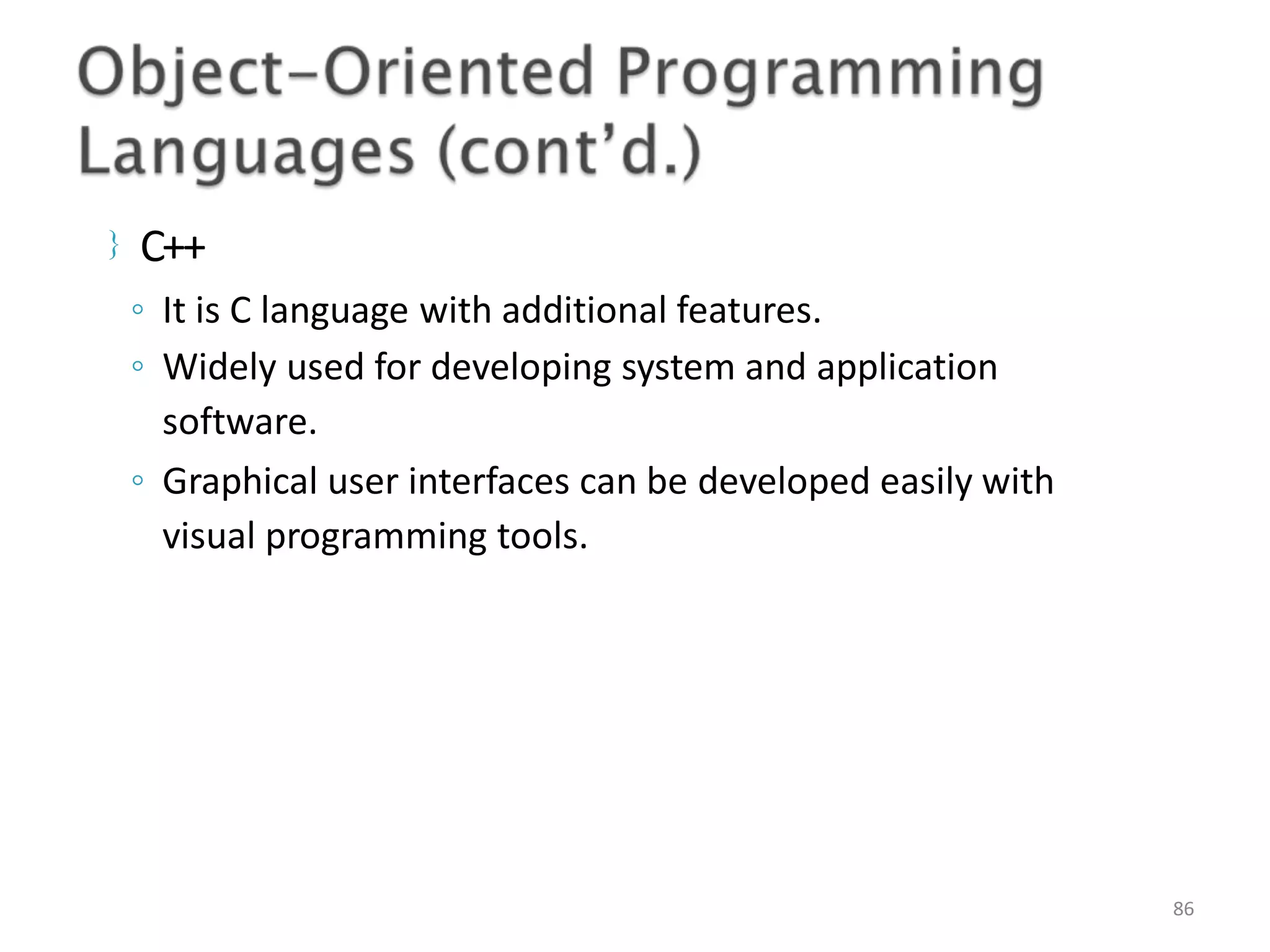 Object-Oriented Programming Languages (cont'd.)

} C++

◦ It is C language with additional features.
◦ Widely used for developing system and application software.
◦ Graphical user interfaces can be developed easily with visual programming tools.

86